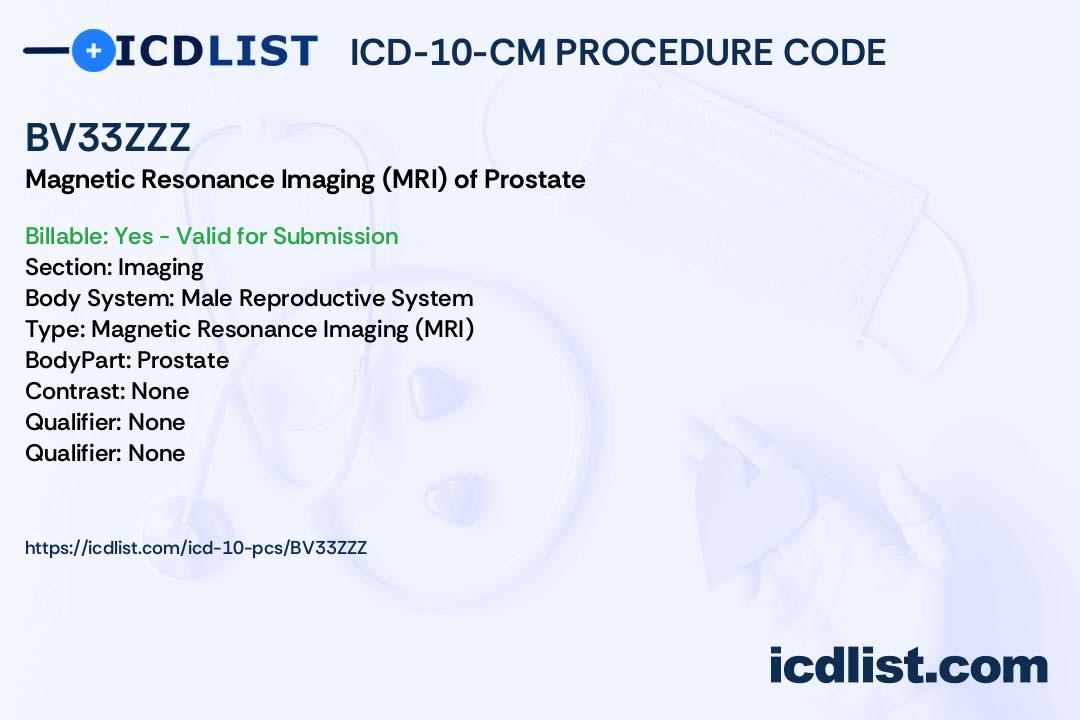 ICDLIST ICD-10-CM PROCEDURE CODE

BV33ZZZ
Magnetic Resonance Imaging (MRI) of Prostate

Billable: Yes - Valid for Submission
Section: Imaging
Body System: Male Reproductive System
Type: Magnetic Resonance Imaging (MRI)
BodyPart: Prostate
Contrast: None
Qualifier: None
Qualifier: None

https://icdlist.com/icd-10-pcs/BV33ZZZ

icdlist.com